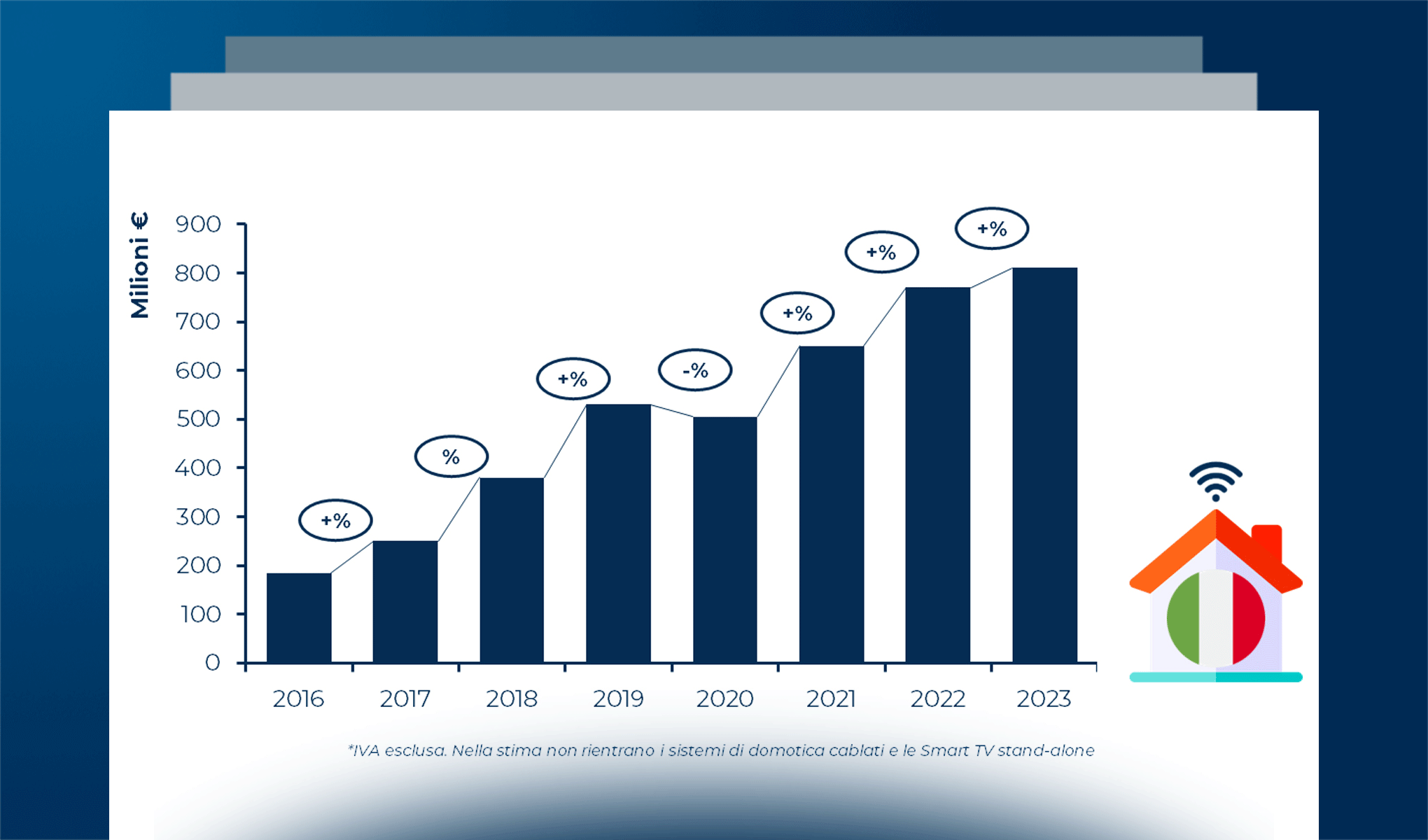 Milioni €

900
800
700
600
500
400
300
200
100
0

+%
%
+%
-%
+%
+%
+%

2016
2017
2018
2019
2020
2021
2022
2023

*IVA esclusa. Nella stima non rientrano i sistemi di domotica cablati e le Smart TV stand-alone